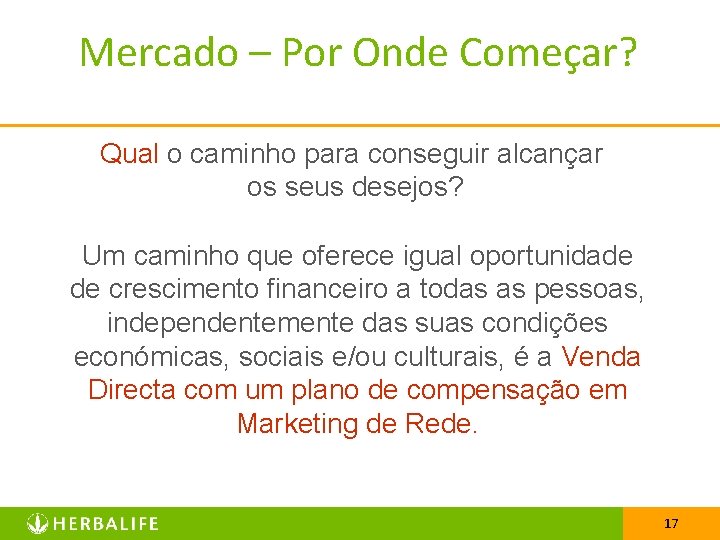 Mercado – Por Onde Começar?

Qual o caminho para conseguir alcançar os seus desejos?

Um caminho que oferece igual oportunidade de crescimento financeiro a todas as pessoas, independentemente das suas condições económicas, sociais e/ou culturais, é a Venda Directa com um plano de compensação em Marketing de Rede.

HERBALIFE

17